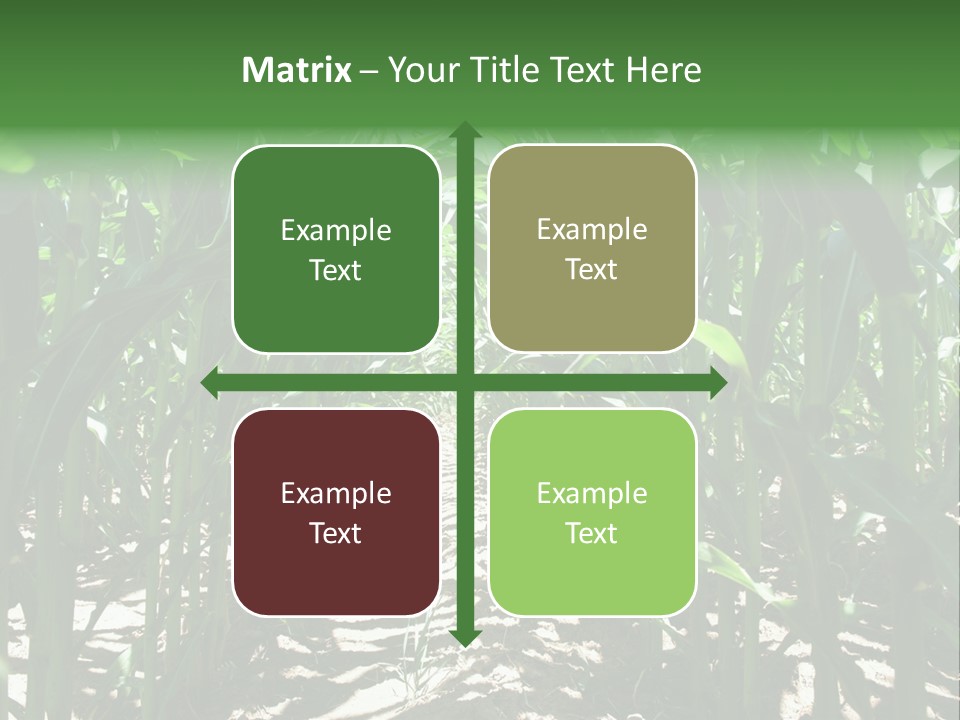 Matrix – Your Title Text Here

Example Text

Example Text

Example Text

Example Text